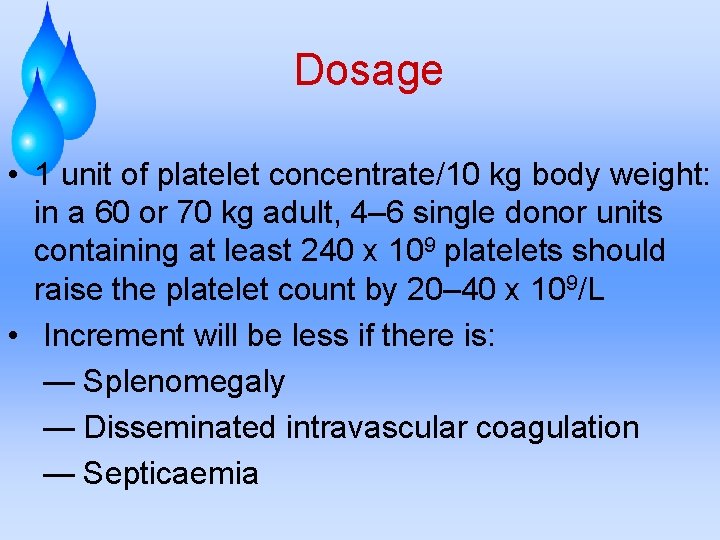 Dosage

• 1 unit of platelet concentrate/10 kg body weight: in a 60 or 70 kg adult, 4–6 single donor units containing at least 240 x $10^9$ platelets should raise the platelet count by 20–40 x $10^9$/L

• Increment will be less if there is:

— Splenomegaly

— Disseminated intravascular coagulation

— Septicaemia